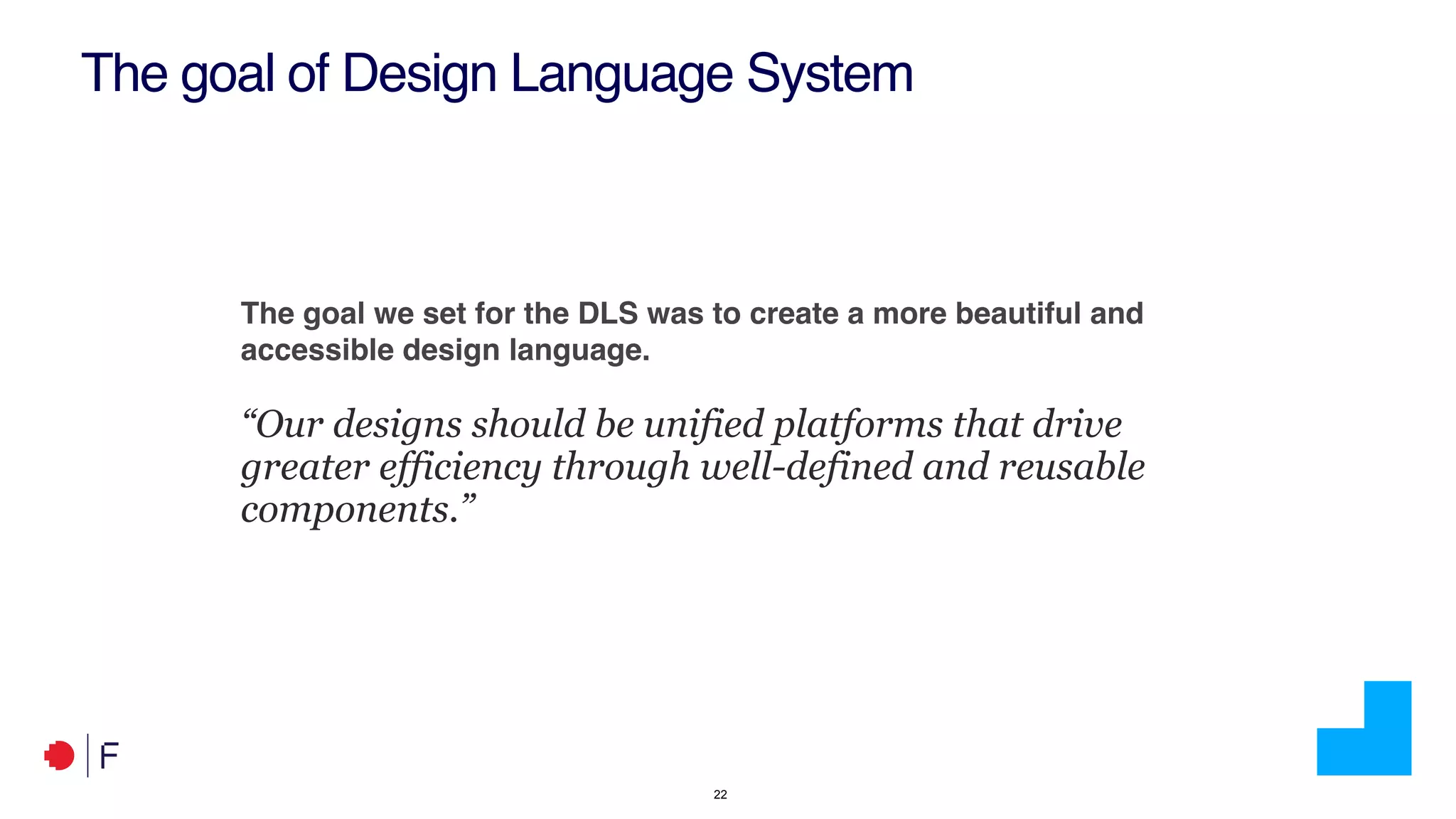 The goal of Design Language System

The goal we set for the DLS was to create a more beautiful and accessible design language.

“Our designs should be unified platforms that drive greater efficiency through well-defined and reusable components.”

F

22